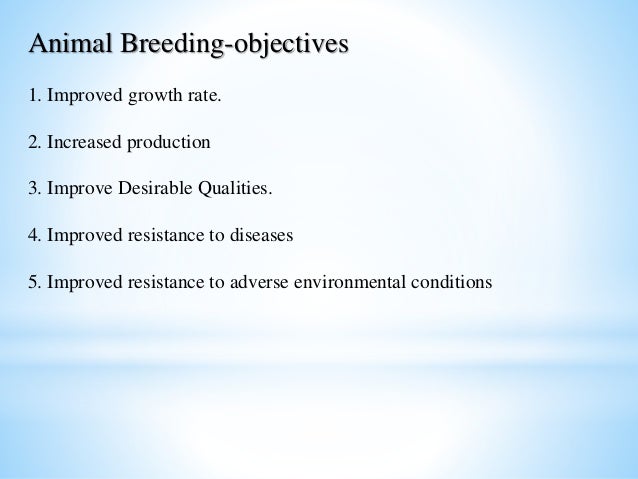 Animal Breeding-objectives

1. Improved growth rate.

2. Increased production

3. Improve Desirable Qualities.

4. Improved resistance to diseases

5. Improved resistance to adverse environmental conditions